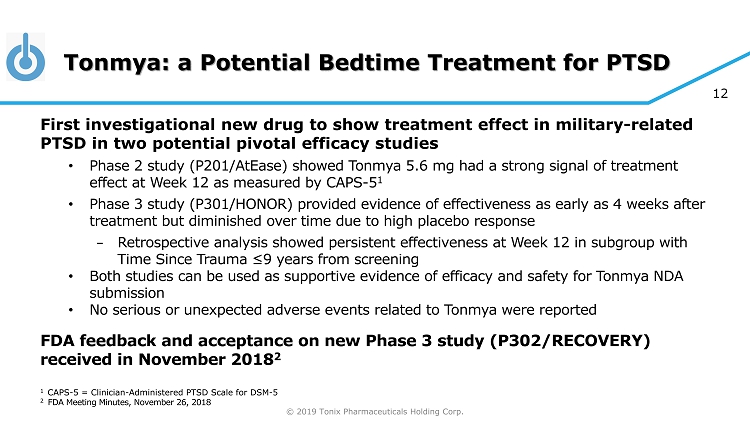 Tonmya: a Potential Bedtime Treatment for PTSD

12

First investigational new drug to show treatment effect in military-related PTSD in two potential pivotal efficacy studies

• Phase 2 study (P201/AtEase) showed Tonmya 5.6 mg had a strong signal of treatment effect at Week 12 as measured by CAPS-5$^1$

• Phase 3 study (P301/HONOR) provided evidence of effectiveness as early as 4 weeks after treatment but diminished over time due to high placebo response

– Retrospective analysis showed persistent effectiveness at Week 12 in subgroup with Time Since Trauma ≤9 years from screening

• Both studies can be used as supportive evidence of efficacy and safety for Tonmya NDA submission

• No serious or unexpected adverse events related to Tonmya were reported

FDA feedback and acceptance on new Phase 3 study (P302/RECOVERY) received in November 2018$^2$

$^1$ CAPS-5 = Clinician-Administered PTSD Scale for DSM-5
$^2$ FDA Meeting Minutes, November 26, 2018

© 2019 Tonix Pharmaceuticals Holding Corp.